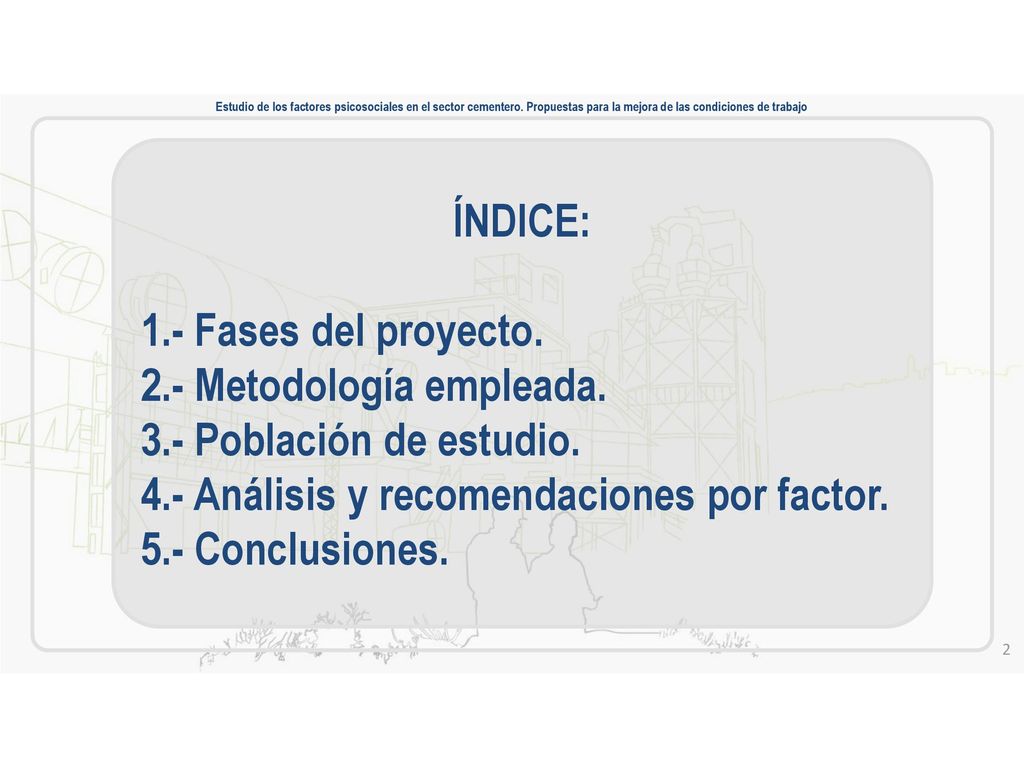 Estudio de los factores psicosociales en el sector cementero. Propuestas para la mejora de las condiciones de trabajo

ÍNDICE:

1.- Fases del proyecto.
2.- Metodología empleada.
3.- Población de estudio.
4.- Análisis y recomendaciones por factor.
5.- Conclusiones.

2